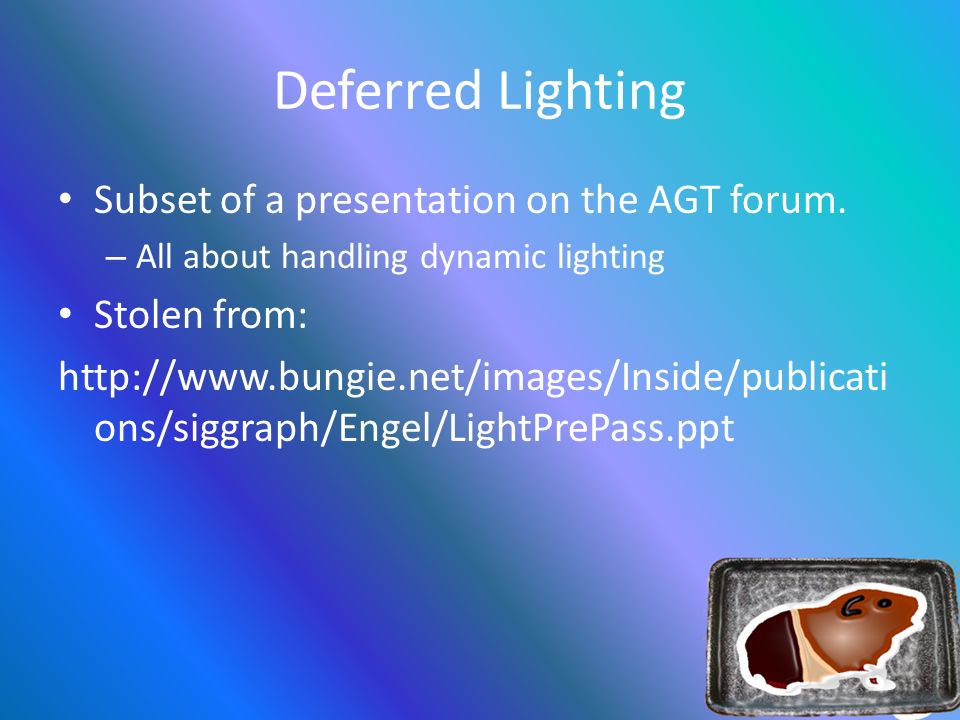 Deferred Lighting

• Subset of a presentation on the AGT forum.
– All about handling dynamic lighting
• Stolen from:
http://www.bungie.net/images/Inside/publications/siggraph/Engel/LightPrePass.ppt